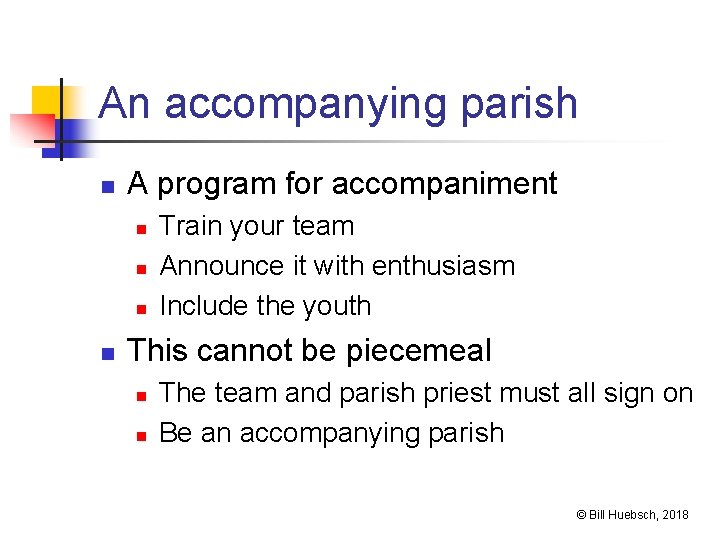 An accompanying parish

- A program for accompaniment
  - Train your team
  - Announce it with enthusiasm
  - Include the youth
- This cannot be piecemeal
  - The team and parish priest must all sign on
  - Be an accompanying parish

© Bill Huebsch, 2018